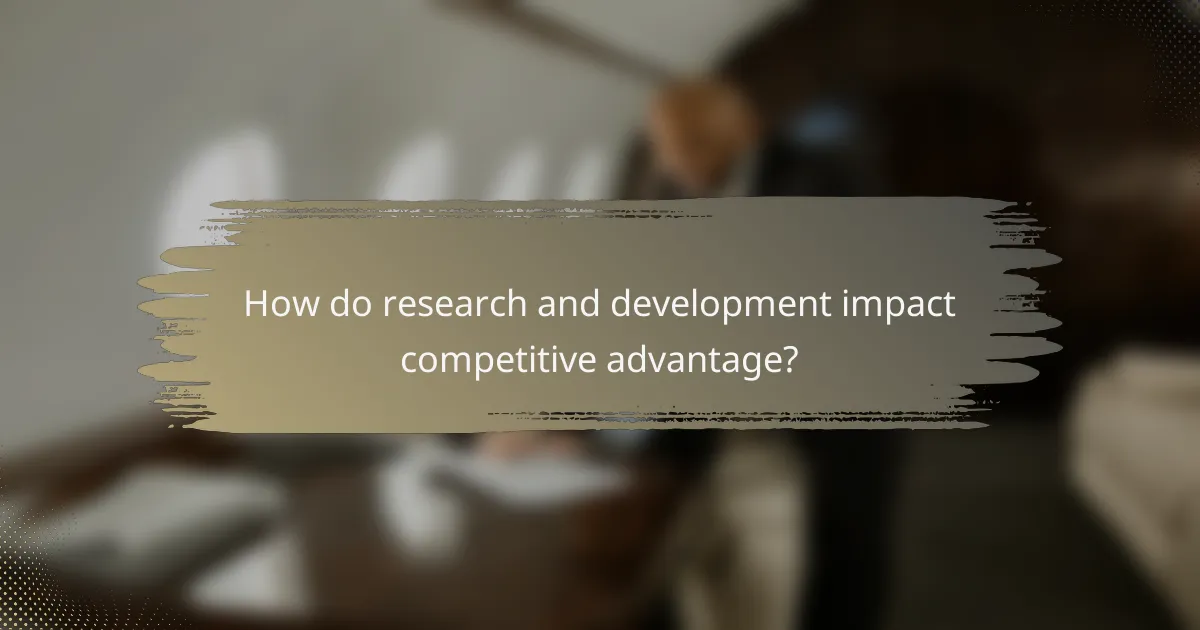 How do research and development impact competitive advantage?